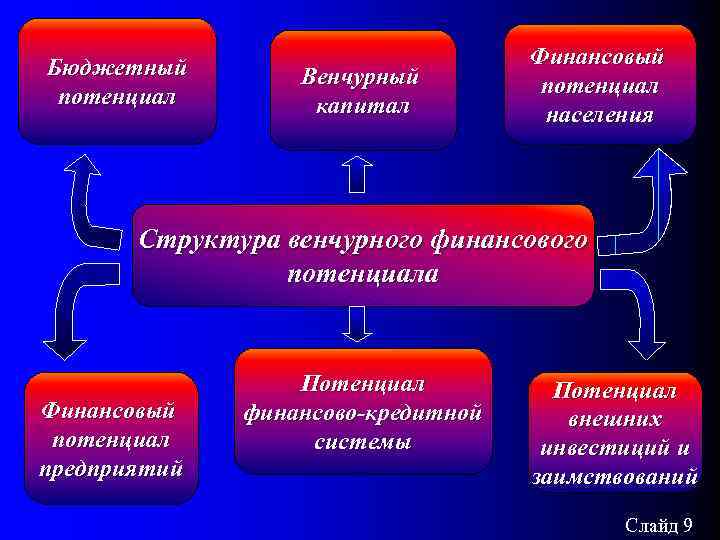 Бюджетный потенциал

Венчурный капитал

Финансовый потенциал населения

Структура венчурного финансового потенциала

Финансовый потенциал предприятий

Потенциал финансово-кредитной системы

Потенциал внешних инвестиций и заимствований

Слайд 9